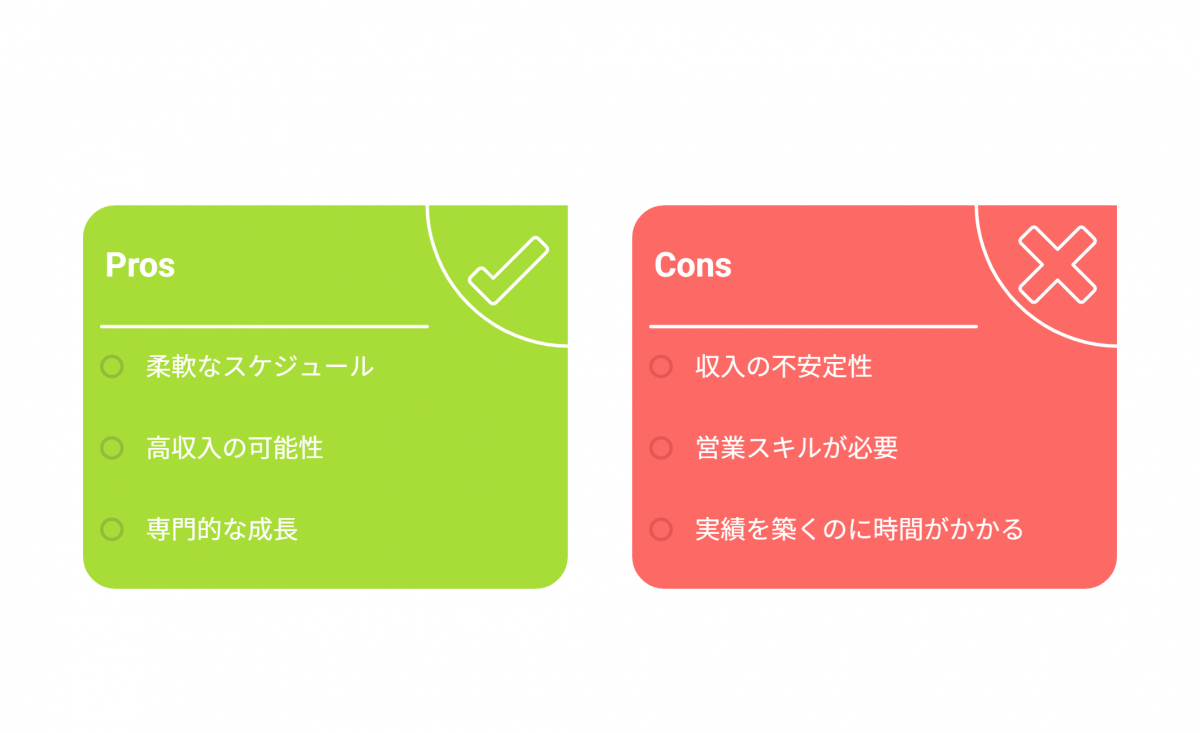 Pros

柔軟なスケジュール

高収入の可能性

専門的な成長

Cons

収入の不安定性

営業スキルが必要

実績を築くのに時間がかかる